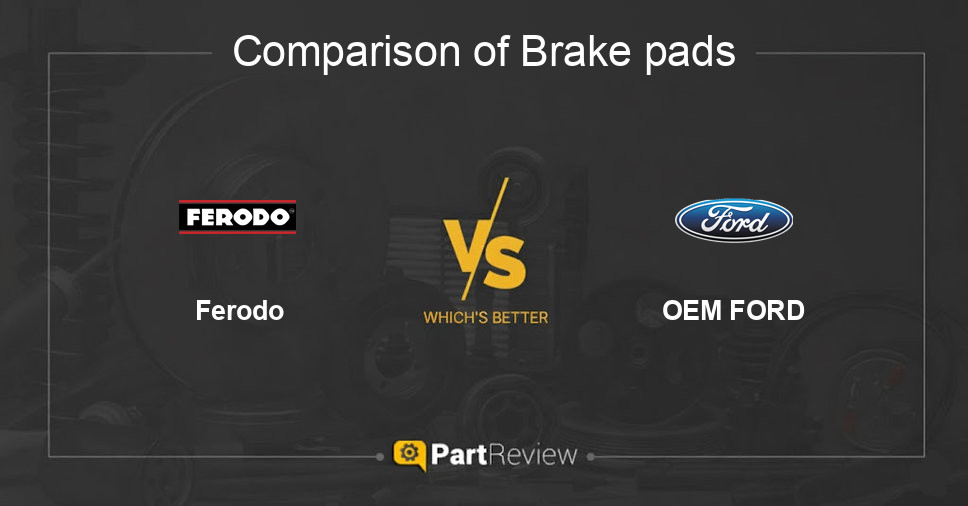 Comparison of Brake pads

FERODO

Ferodo

VS

WHICH'S BETTER

Ford

OEM FORD

PartReview